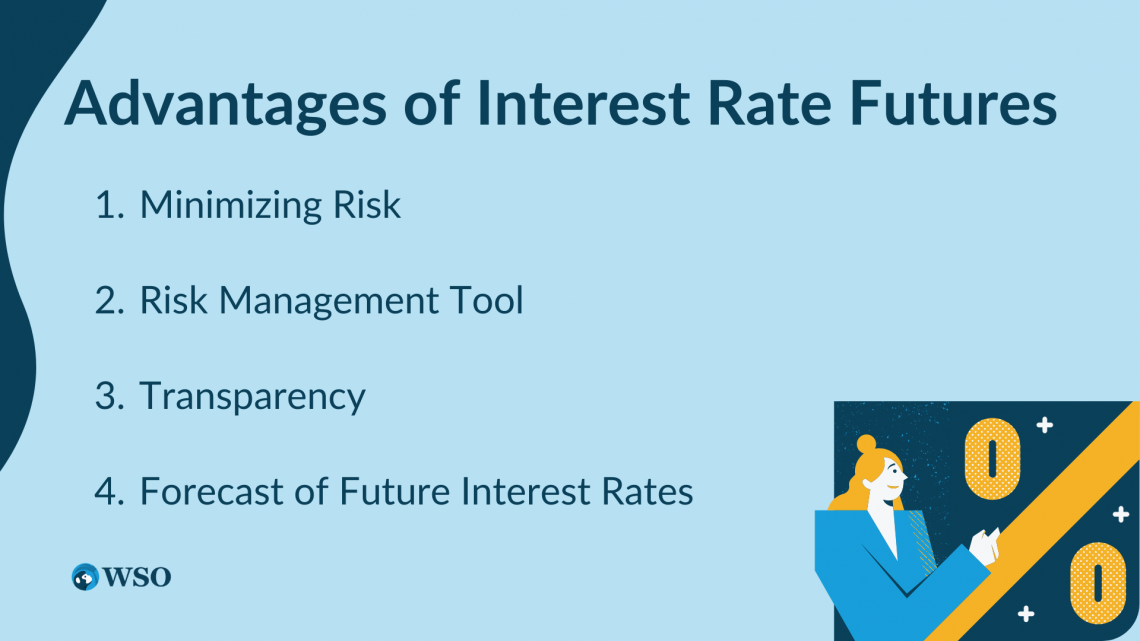 Advantages of Interest Rate Futures

1. Minimizing Risk

2. Risk Management Tool

3. Transparency

4. Forecast of Future Interest Rates

WSO